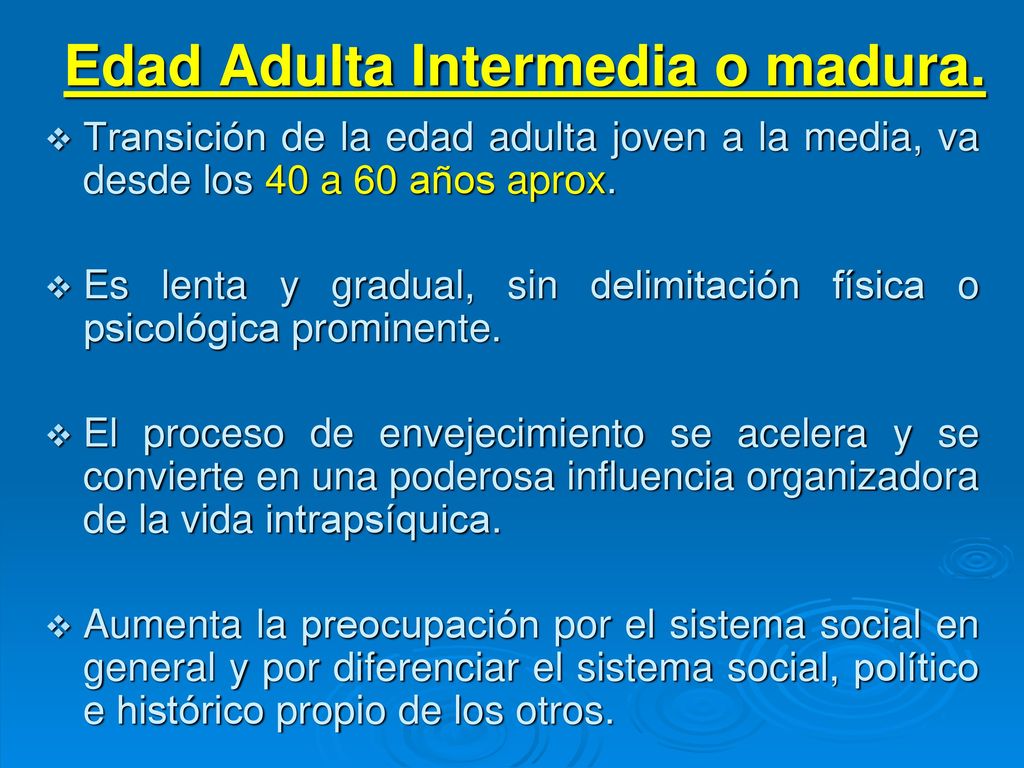 Edad Adulta Intermedia o madura.

❖ Transición de la edad adulta joven a la media, va desde los 40 a 60 años aprox.

❖ Es lenta y gradual, sin delimitación física o psicológica prominente.

❖ El proceso de envejecimiento se acelera y se convierte en una poderosa influencia organizadora de la vida intrapsíquica.

❖ Aumenta la preocupación por el sistema social en general y por diferenciar el sistema social, político e histórico propio de los otros.